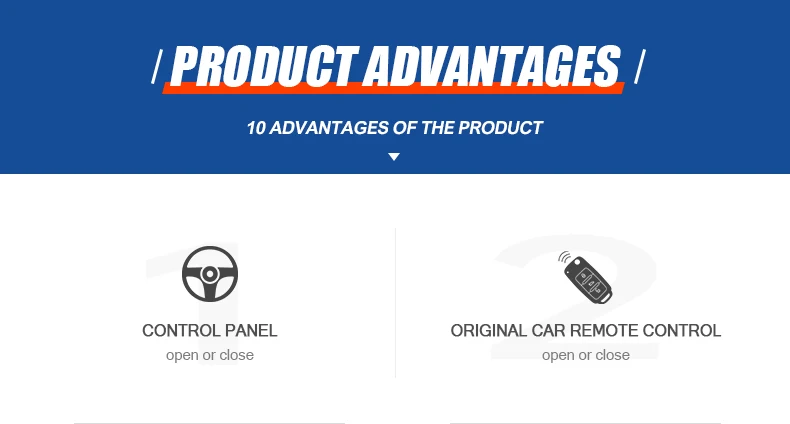 / PRODUCT ADVANTAGES /

10 ADVANTAGES OF THE PRODUCT

1

CONTROL PANEL

open or close

2

ORIGINAL CAR REMOTE CONTROL

open or close